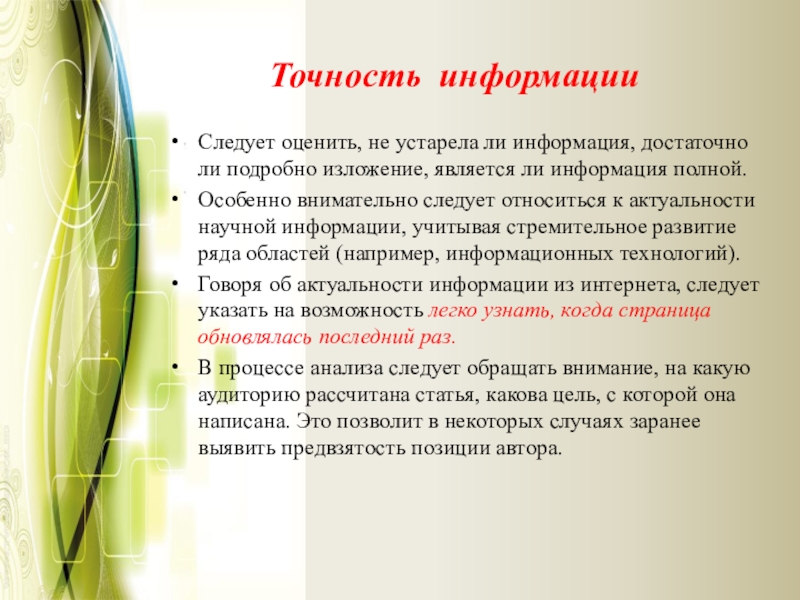 Точность информации

• Следует оценить, не устарела ли информация, достаточно ли подробно изложение, является ли информация полной.

• Особенно внимательно следует относиться к актуальности научной информации, учитывая стремительное развитие ряда областей (например, информационных технологий).

• Говоря об актуальности информации из интернета, следует указать на возможность легко узнать, когда страница обновлялась последний раз.

• В процессе анализа следует обращать внимание, на какую аудиторию рассчитана статья, какова цель, с которой она написана. Это позволит в некоторых случаях заранее выявить предвзятость позиции автора.